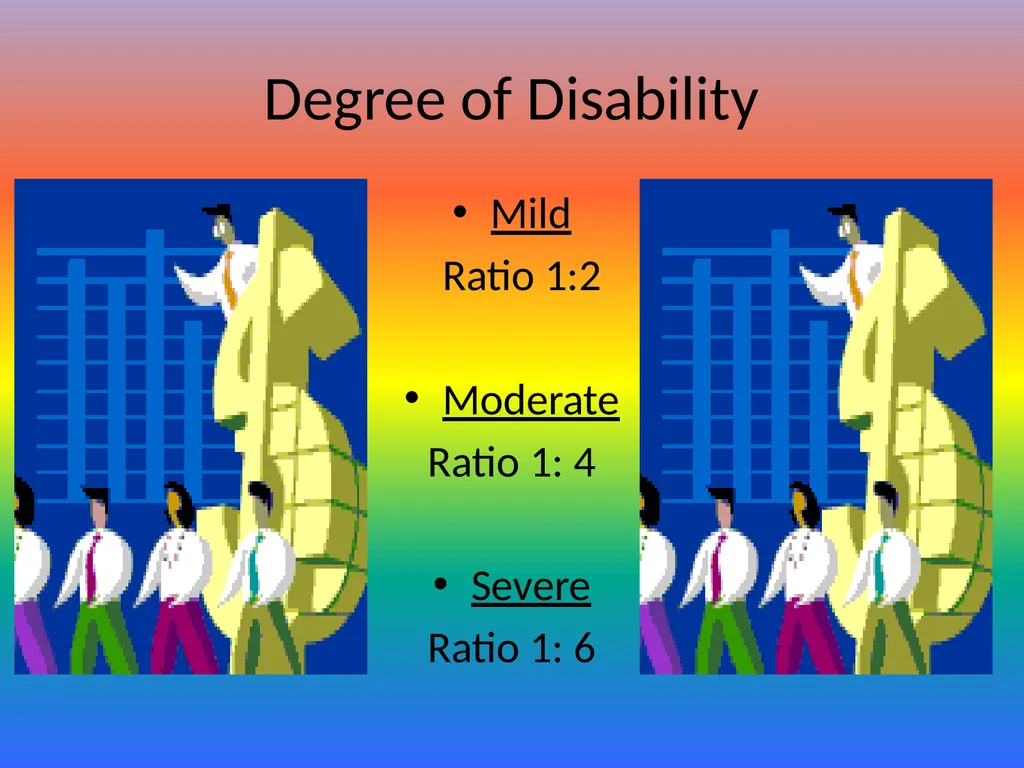 Degree of Disability

• Mild
Ratio 1:2

• Moderate
Ratio 1: 4

• Severe
Ratio 1: 6